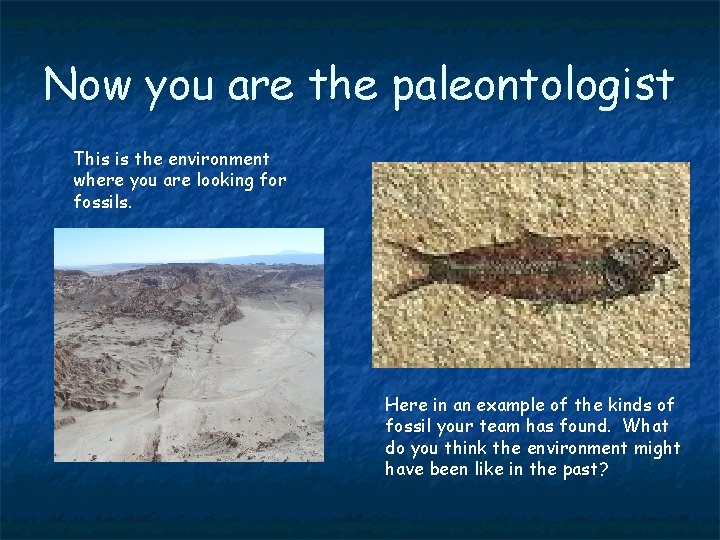 Now you are the paleontologist

This is the environment where you are looking for fossils.

Here in an example of the kinds of fossil your team has found. What do you think the environment might have been like in the past?